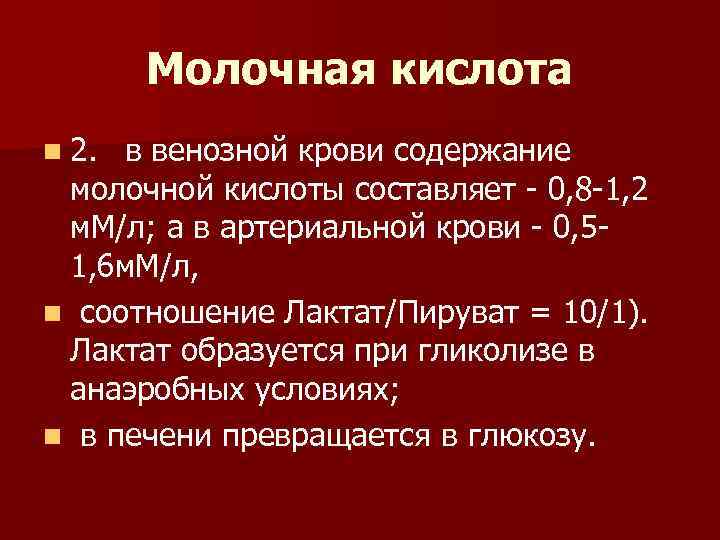 Молочная кислота

2. в венозной крови содержание молочной кислоты составляет - 0,8-1,2 мМ/л; а в артериальной крови - 0,5-1,6мМ/л,

соотношение Лактат/Пируват = 10/1). Лактат образуется при гликолизе в анаэробных условиях;

в печени превращается в глюкозу.